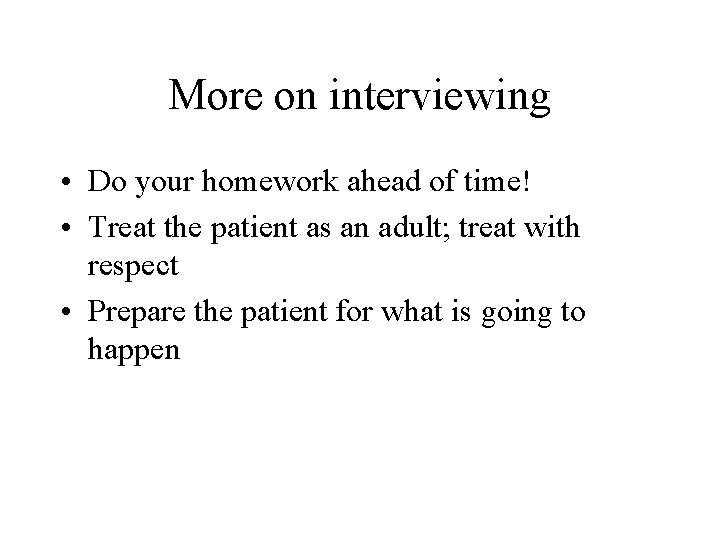 More on interviewing

• Do your homework ahead of time!
• Treat the patient as an adult; treat with respect
• Prepare the patient for what is going to happen